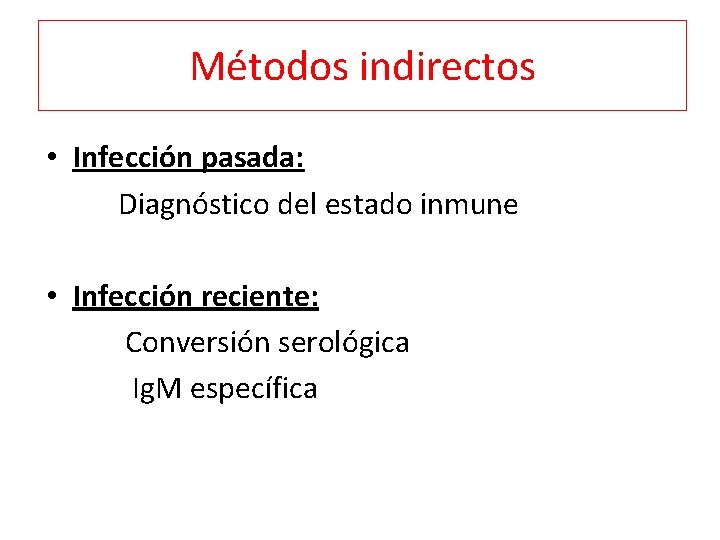 Métodos indirectos

• Infección pasada:

Diagnóstico del estado inmune

• Infección reciente:

Conversión serológica

IgM específica